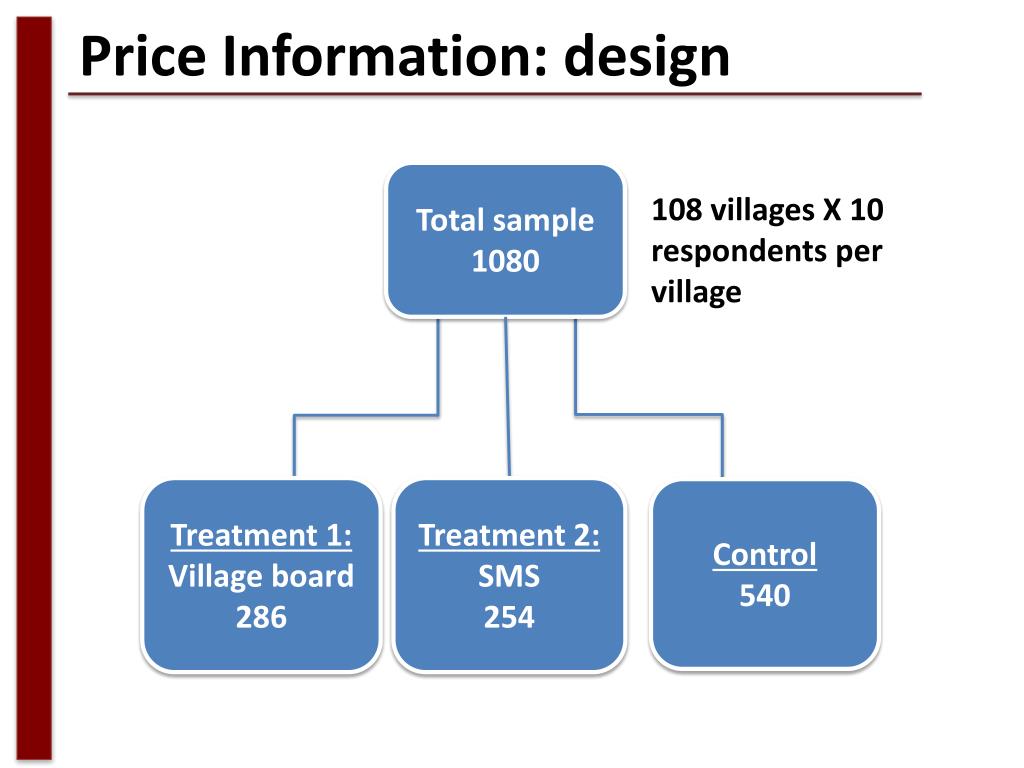 Price Information: design

Total sample
1080

108 villages X 10 respondents per village

Treatment 1:
Village board
286

Treatment 2:
SMS
254

Control
540